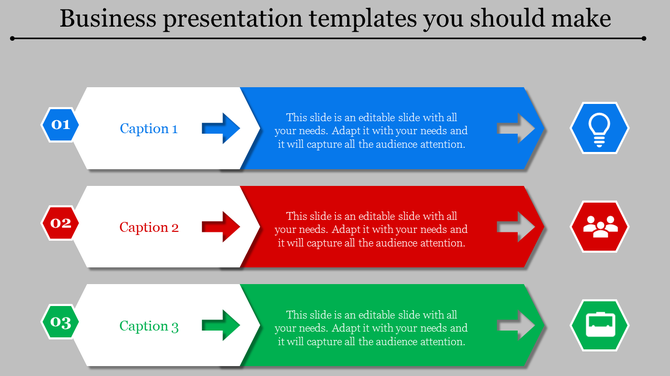 Business presentation templates you should make

01

Caption 1

This slide is an editable slide with all your needs. Adapt it with your needs and it will capture all the audience attention.

02

Caption 2

This slide is an editable slide with all your needs. Adapt it with your needs and it will capture all the audience attention.

03

Caption 3

This slide is an editable slide with all your needs. Adapt it with your needs and it will capture all the audience attention.